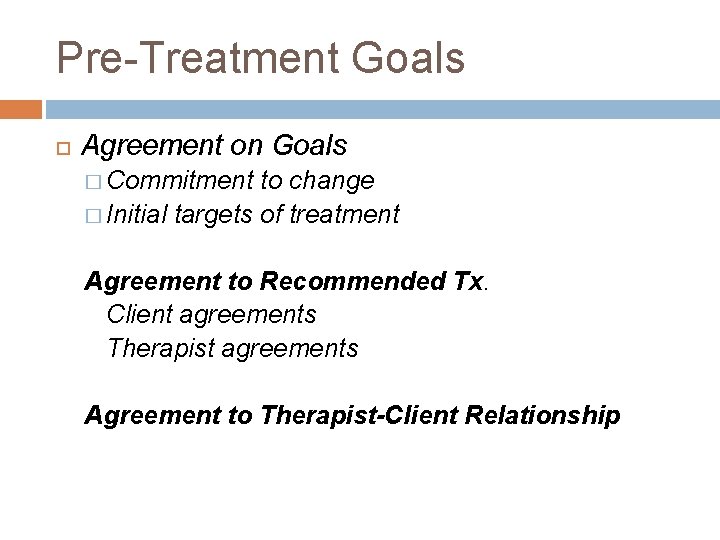 Pre-Treatment Goals

Agreement on Goals

Commitment to change

Initial targets of treatment

Agreement to Recommended Tx.

Client agreements

Therapist agreements

Agreement to Therapist-Client Relationship